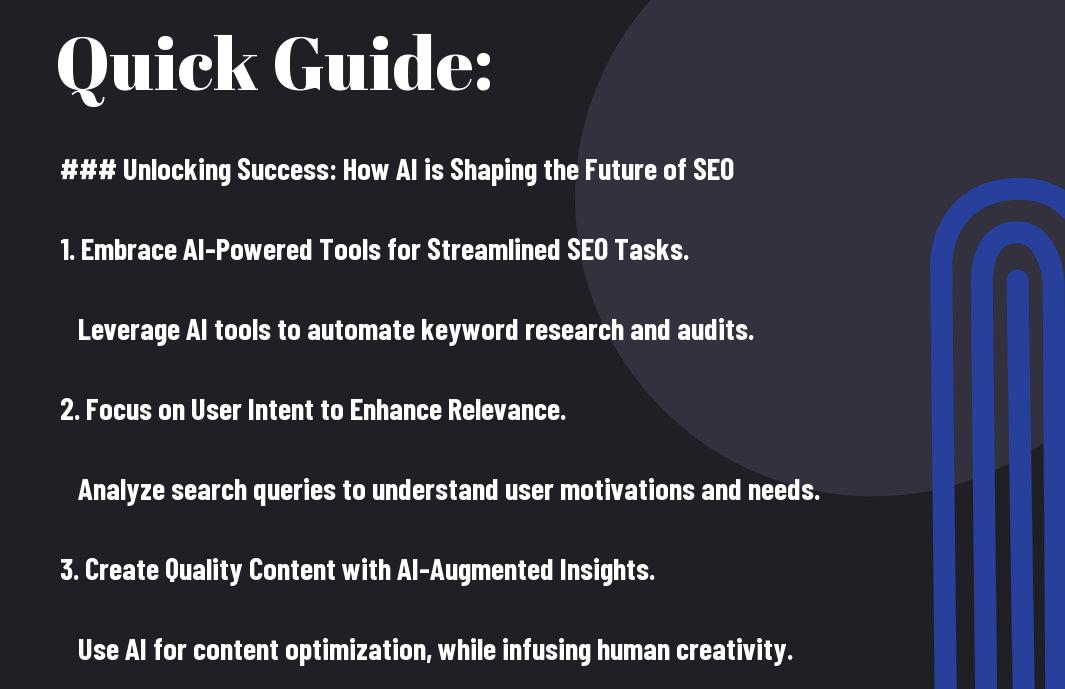 Quick Guide:

### Unlocking Success: How AI is Shaping the Future of SEO

1. Embrace AI-Powered Tools for Streamlined SEO Tasks.

Leverage AI tools to automate keyword research and audits.

2. Focus on User Intent to Enhance Relevance.

Analyze search queries to understand user motivations and needs.

3. Create Quality Content with AI-Augmented Insights.

Use AI for content optimization, while infusing human creativity.